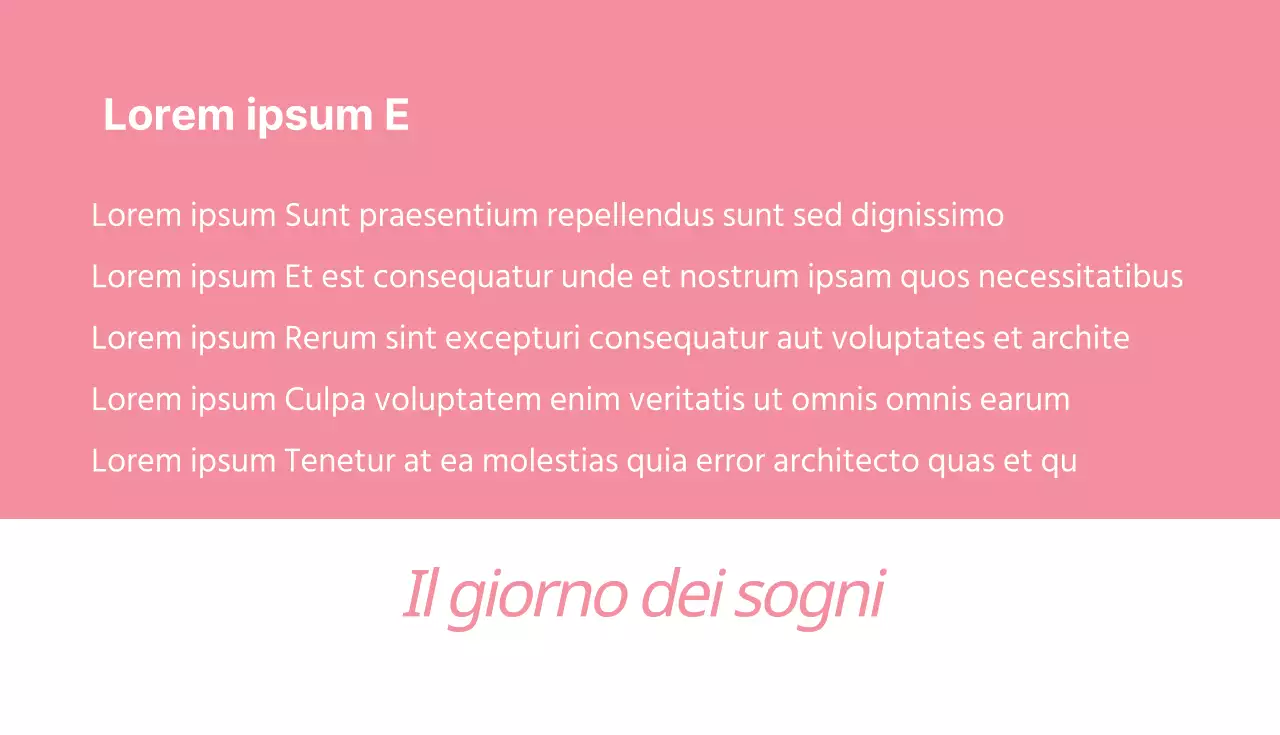 Lorem ipsum E

Lorem ipsum Sunt praesentium repellendus sunt sed dignissimo

Lorem ipsum Et est consequatur unde et nostrum ipsam quos necessitatibus

Lorem ipsum Rerum sint excepturi consequatur aut voluptates et archite

Lorem ipsum Culpa voluptatem enim veritatis ut omnis omnis earum

Lorem ipsum Tenetur at ea molestias quia error architecto quas et qu

Il giorno dei sogni